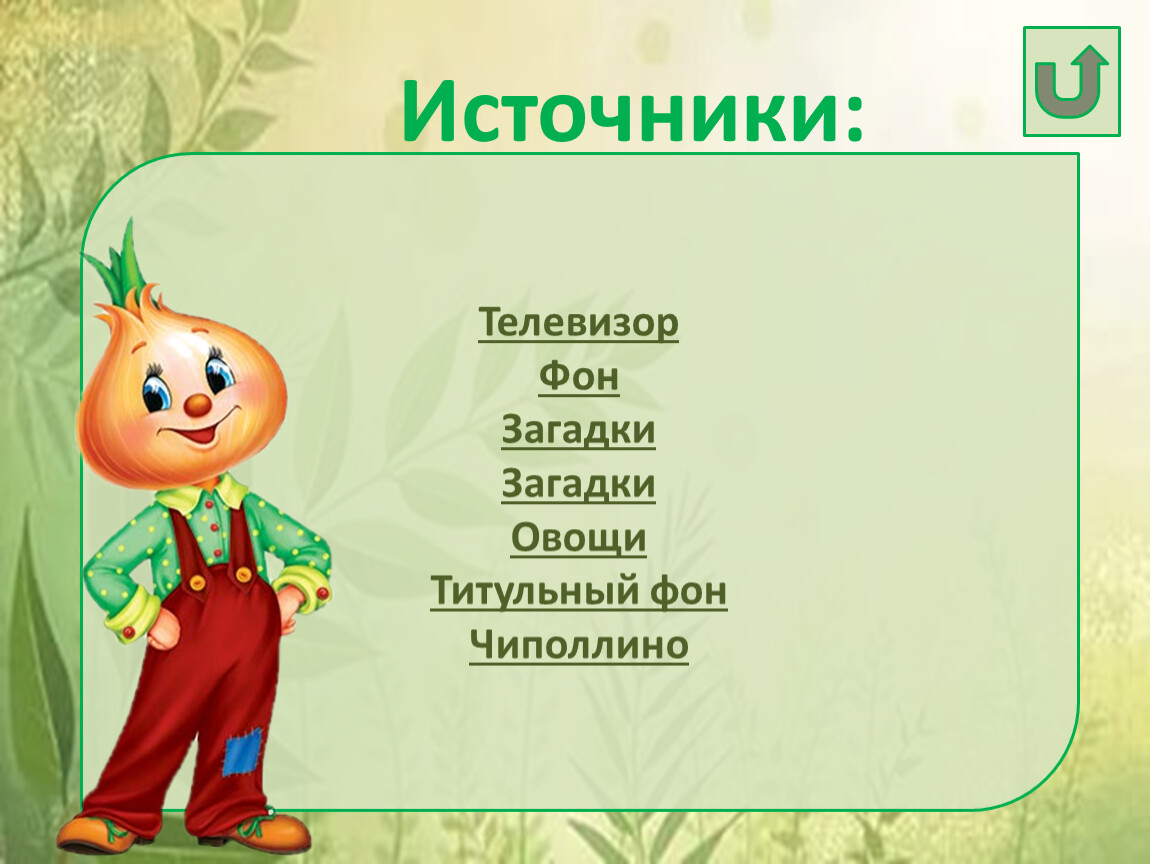 Источники:

Телевизор
Фон
Загадки
Загадки
Овощи
Титульный фон
Чиполлино